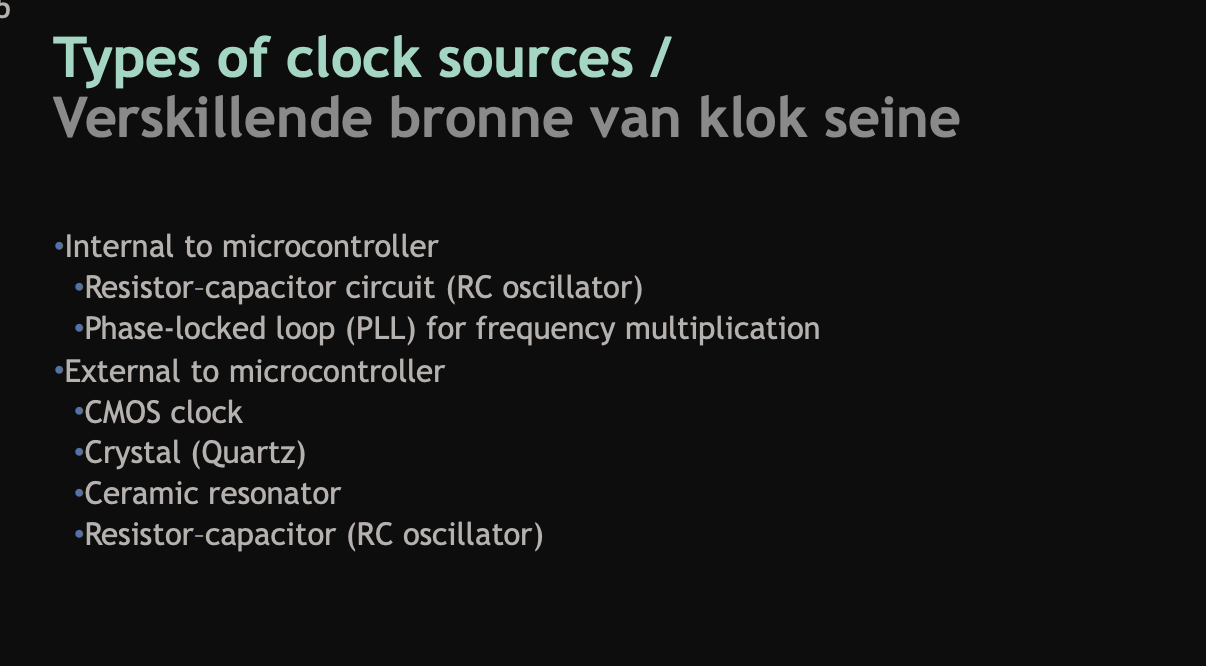 Types of clock sources /
Verskillende bronne van klok seine

•Internal to microcontroller
•Resistor–capacitor circuit (RC oscillator)
•Phase-locked loop (PLL) for frequency multiplication
•External to microcontroller
•CMOS clock
•Crystal (Quartz)
•Ceramic resonator
•Resistor–capacitor (RC oscillator)